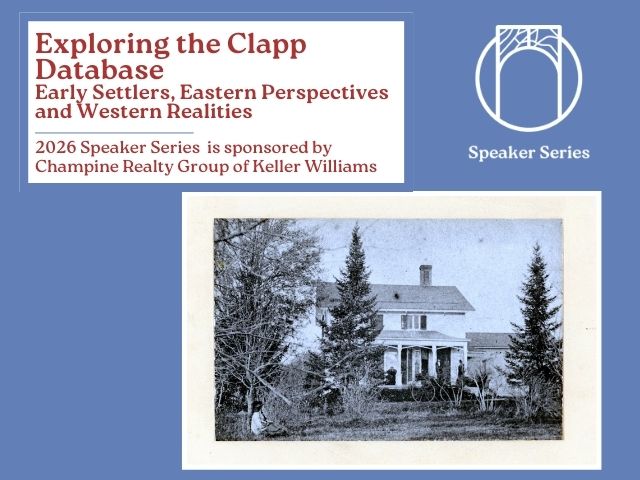 Exploring the Clapp Database
Early Settlers, Eastern Perspectives and Western Realities

2026 Speaker Series is sponsored by Champine Realty Group of Keller Williams

Speaker Series